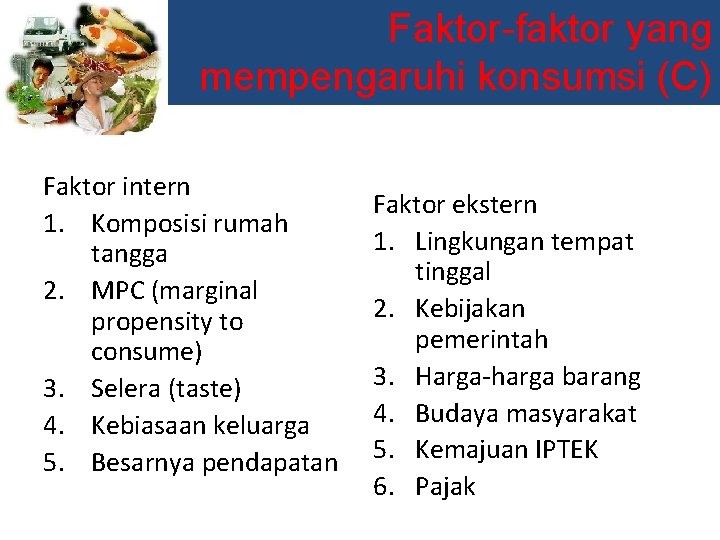 Faktor-faktor yang mempengaruhi konsumsi (C)

Faktor intern
1. Komposisi rumah tangga
2. MPC (marginal propensity to consume)
3. Selera (taste)
4. Kebiasaan keluarga
5. Besarnya pendapatan

Faktor ekstern
1. Lingkungan tempat tinggal
2. Kebijakan pemerintah
3. Harga-harga barang
4. Budaya masyarakat
5. Kemajuan IPTEK
6. Pajak